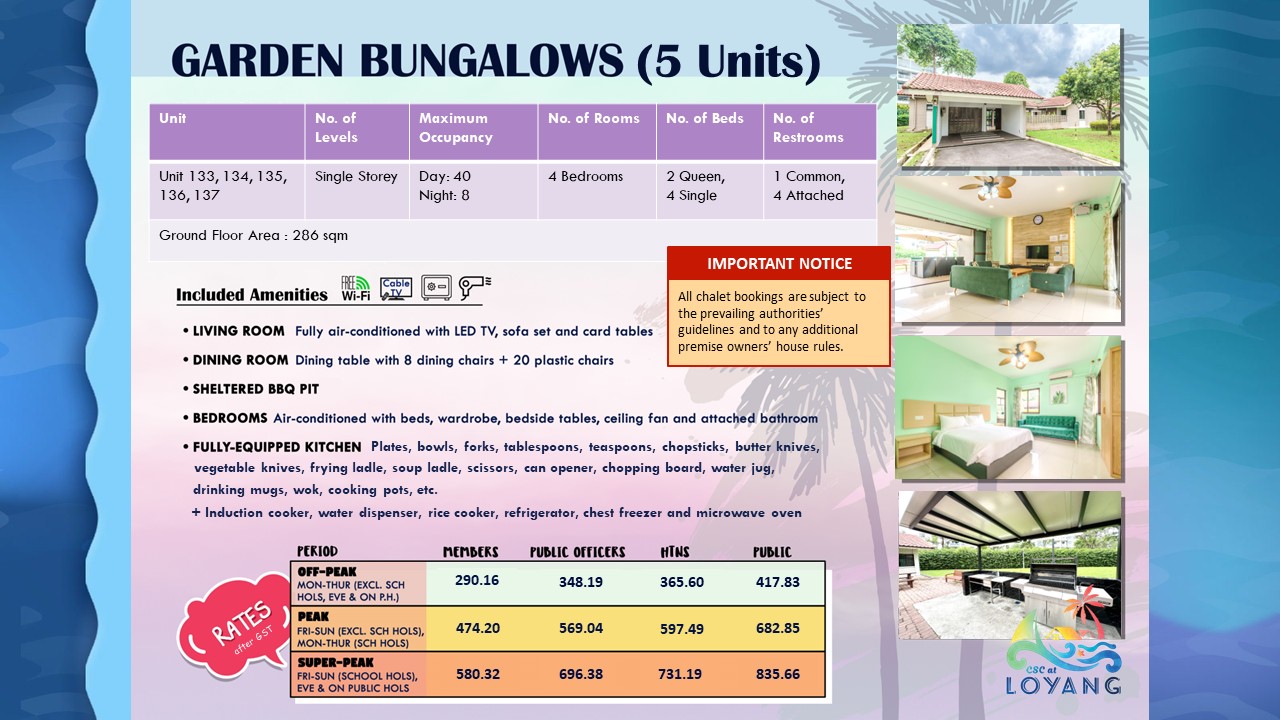 GARDEN BUNGALOWS (5 Units)

| Unit | No. of Levels | Maximum Occupancy | No. of Rooms | No. of Beds | No. of Restrooms |
|---|---|---|---|---|---|
| Unit 133, 134, 135, 136, 137 | Single Storey | Day: 40 Night: 8 | 4 Bedrooms | 2 Queen, 4 Single | 1 Common, 4 Attached |
| Ground Floor Area : 286 sqm | | | | | |

IMPORTANT NOTICE

All chalet bookings are subject to the prevailing authorities' guidelines and to any additional premise owners' house rules.

Included Amenities FREE Wi-Fi Cable TV

• LIVING ROOM Fully air-conditioned with LED TV, sofa set and card tables

• DINING ROOM Dining table with 8 dining chairs + 20 plastic chairs

• SHELTERED BBQ PIT

• BEDROOMS Air-conditioned with beds, wardrobe, bedside tables, ceiling fan and attached bathroom

• FULLY-EQUIPPED KITCHEN Plates, bowls, forks, tablespoons, teaspoons, chopsticks, butter knives, vegetable knives, frying ladle, soup ladle, scissors, can opener, chopping board, water jug, drinking mugs, wok, cooking pots, etc.

+ Induction cooker, water dispenser, rice cooker, refrigerator, chest freezer and microwave oven

RATES after GST

| PERIOD | MEMBERS | PUBLIC OFFICERS | HTNS | PUBLIC |
|---|---|---|---|---|
| OFF-PEAK MON-THUR (EXCL. SCH HOLS, EVE & ON P.H.) | 290.16 | 348.19 | 365.60 | 417.83 |
| PEAK FRI-SUN (EXCL. SCH HOLS), MON-THUR (SCH HOLS) | 474.20 | 569.04 | 597.49 | 682.85 |
| SUPER-PEAK FRI-SUN (SCHOOL HOLS), EVE & ON PUBLIC HOLS | 580.32 | 696.38 | 731.19 | 835.66 |

CSC at LOYANG